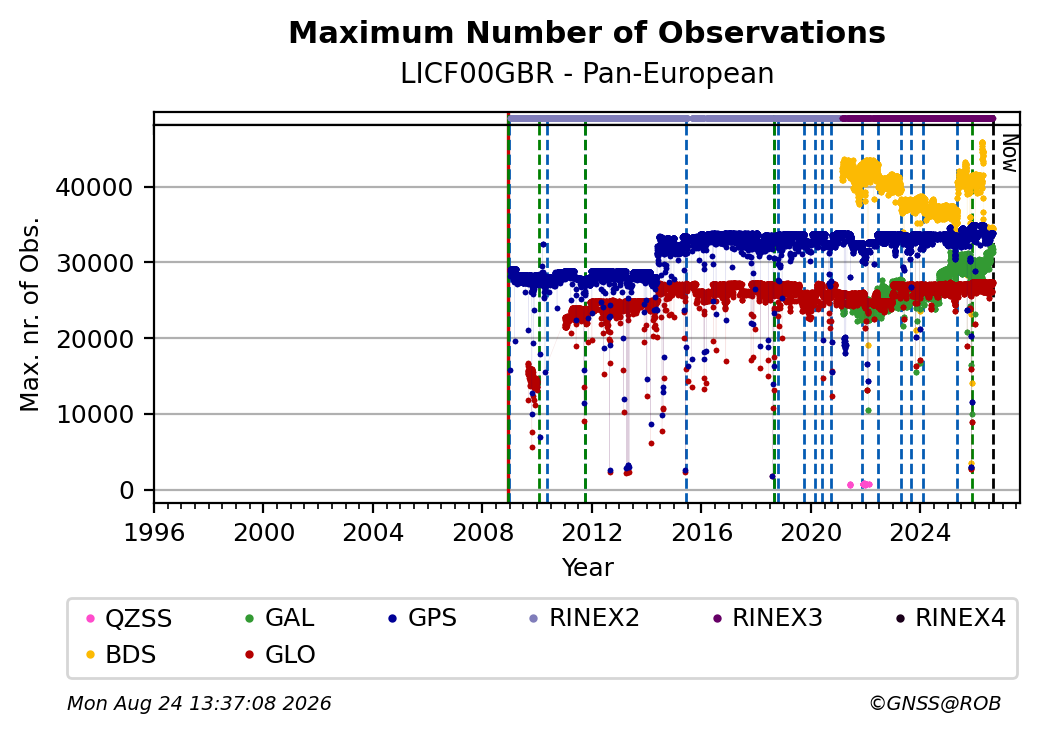 Maximum Number of Observations
LICF00GBR - Pan-European

Now

Max. nr. of Obs.

40000
30000
20000
10000
0

1996 2000 2004 2008 2012 2016 2020 2024
Year

QZSS
GAL
GPS
RINEX2
RINEX3
RINEX4
BDS
GLO

Mon Aug 24 13:37:08 2026
©GNSS@ROB